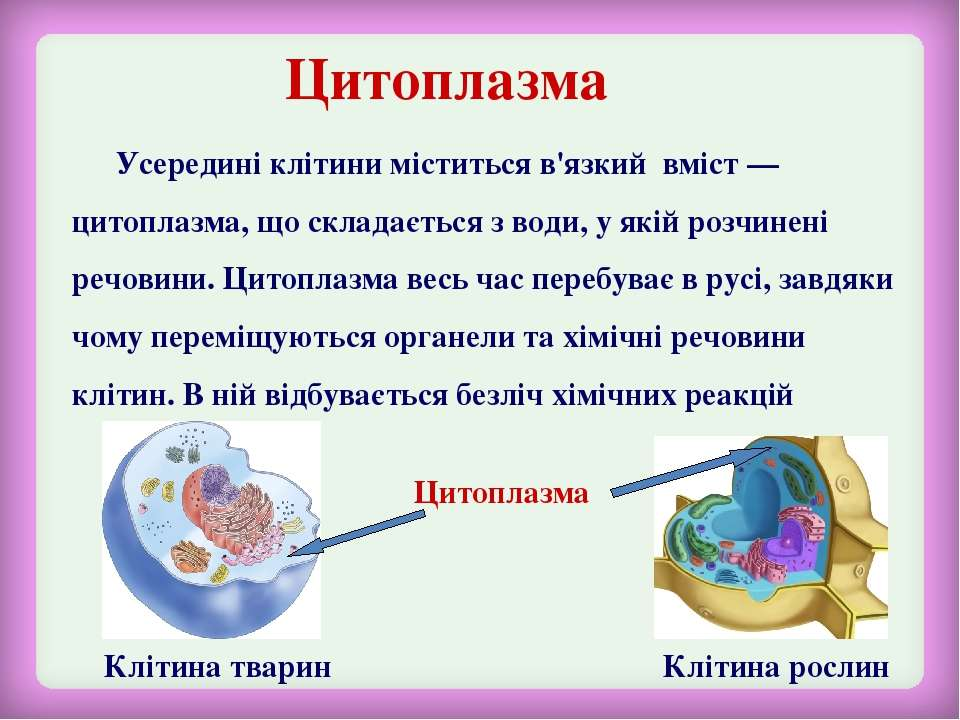 Цитоплазма

Усередині клітини міститься в'язкий вміст — цитоплазма, що складається з води, у якій розчинені речовини. Цитоплазма весь час перебуває в русі, завдяки чому переміщуються органели та хімічні речовини клітин. В ній відбувається безліч хімічних реакцій

Цитоплазма

Клітина тварин

Клітина рослин